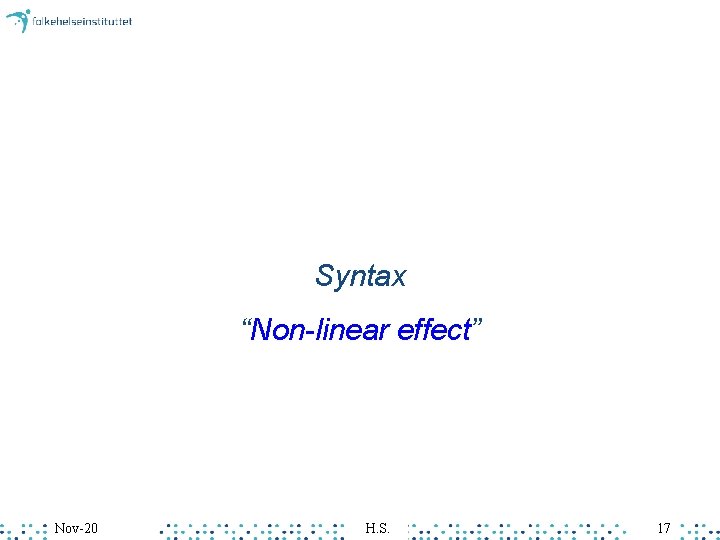 folkehelseinstituttet

Syntax

“Non-linear effect”

Nov-20

H.S.

17